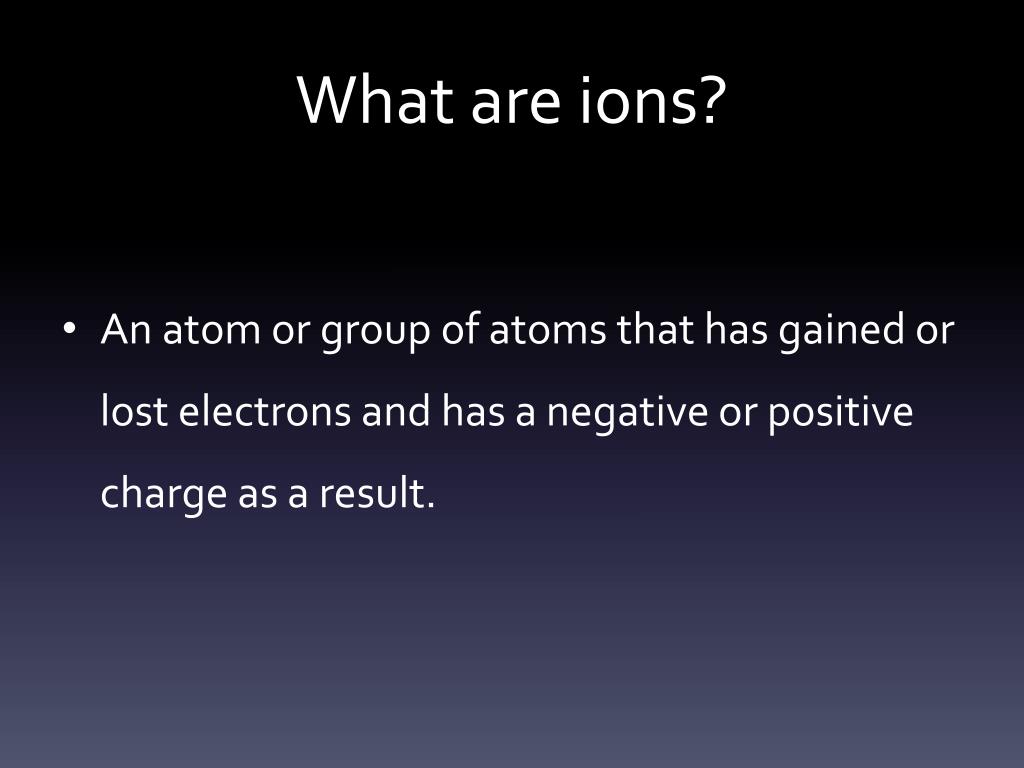 What are ions?

• An atom or group of atoms that has gained or lost electrons and has a negative or positive charge as a result.